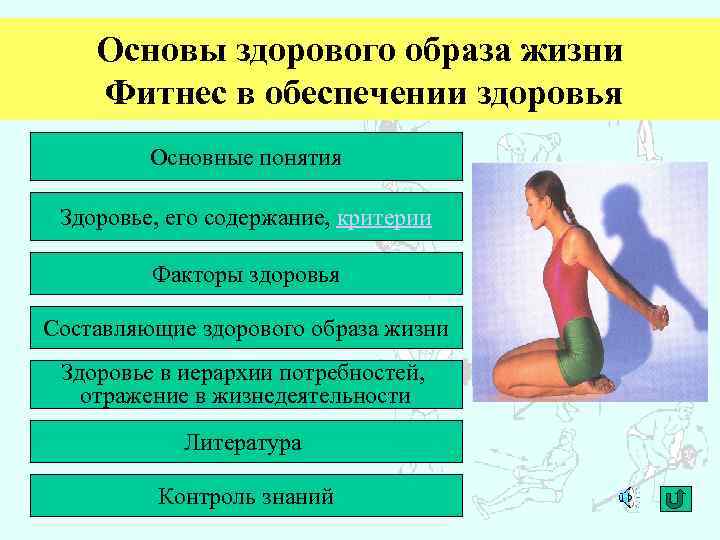 Основы здорового образа жизни
Фитнес в обеспечении здоровья

Основные понятия

Здоровье, его содержание, критерии

Факторы здоровья

Составляющие здорового образа жизни

Здоровье в иерархии потребностей, отражение в жизнедеятельности

Литература

Контроль знаний